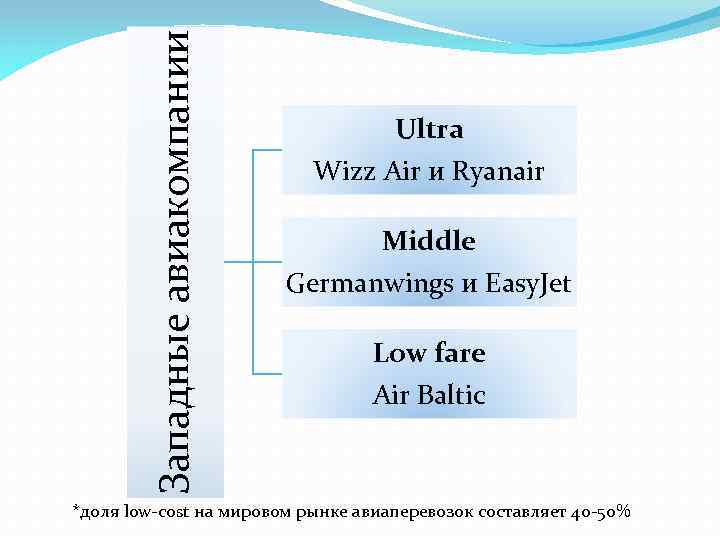 Западные авиакомпании

Ultra
Wizz Air и Ryanair

Middle
Germanwings и EasyJet

Low fare
Air Baltic

*доля low-cost на мировом рынке авиаперевозок составляет 40-50%